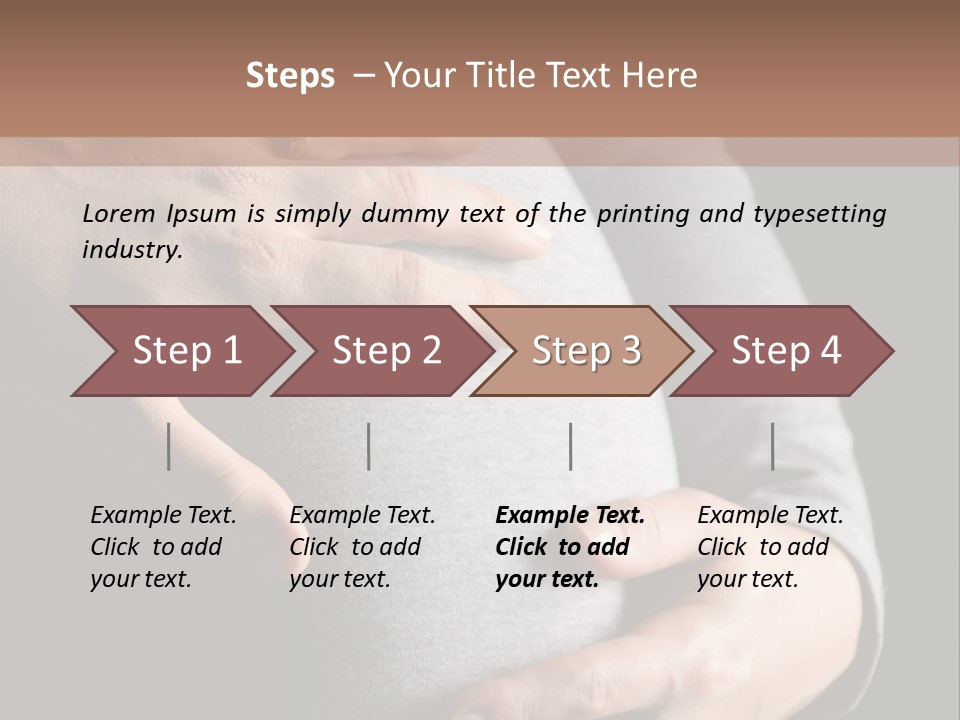 Steps – Your Title Text Here

Lorem Ipsum is simply dummy text of the printing and typesetting industry.

Step 1

Step 2

Step 3

Step 4

Example Text. Click to add your text.

Example Text. Click to add your text.

Example Text. Click to add your text.

Example Text. Click to add your text.